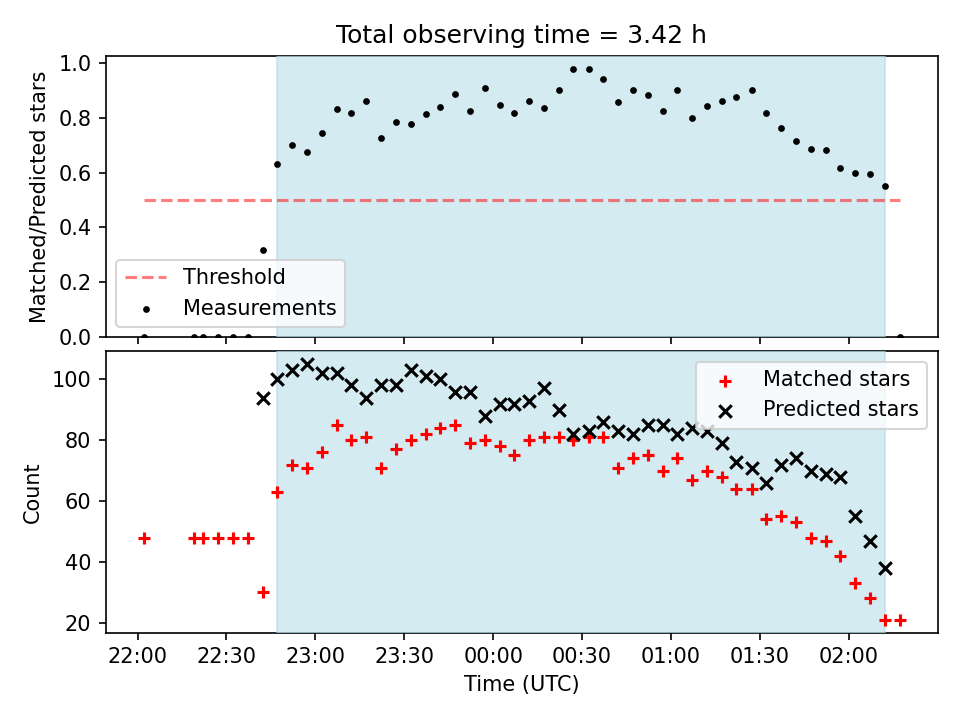 Total observing time = 3.42 h

Matched/Predicted stars

1.0
0.8
0.6
0.4
0.2
0.0

Threshold
Measurements

Count

100
80
60
40
20

Matched stars
Predicted stars

22:00
22:30
23:00
23:30
00:00
00:30
01:00
01:30
02:00

Time (UTC)